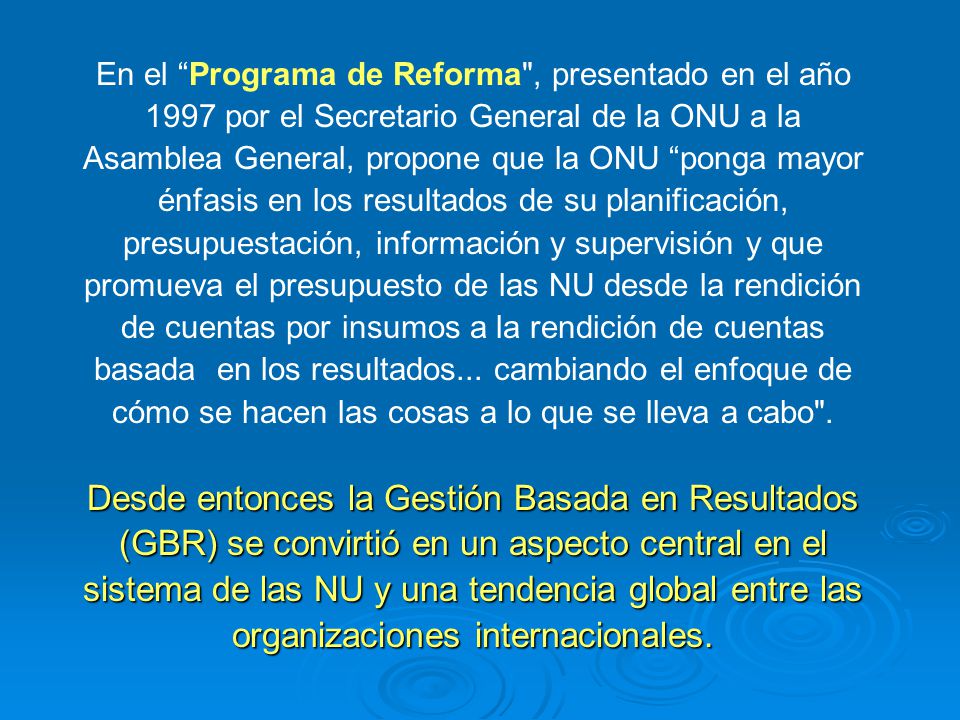 En el “Programa de Reforma", presentado en el año 1997 por el Secretario General de la ONU a la Asamblea General, propone que la ONU “ponga mayor énfasis en los resultados de su planificación, presupuestación, información y supervisión y que promueva el presupuesto de las NU desde la rendición de cuentas por insumos a la rendición de cuentas basada en los resultados... cambiando el enfoque de cómo se hacen las cosas a lo que se lleva a cabo".

Desde entonces la Gestión Basada en Resultados (GBR) se convirtió en un aspecto central en el sistema de las NU y una tendencia global entre las organizaciones internacionales.